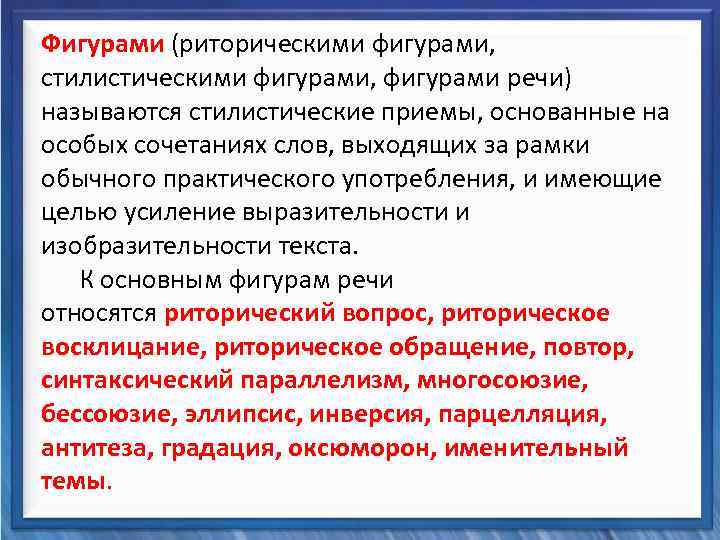 Фигурами (риторическими фигурами, стилистическими фигурами, фигурами речи) называются стилистические приемы, основанные на особых сочетаниях слов, выходящих за рамки обычного практического употребления, и имеющие целью усиление выразительности и изобразительности текста.

К основным фигурам речи относятся риторический вопрос, риторическое восклицание, риторическое обращение, повтор, синтаксический параллелизм, многосоюзие, бессоюзие, эллипсис, инверсия, парцелляция, антитеза, градация, оксюморон, именительный темы.